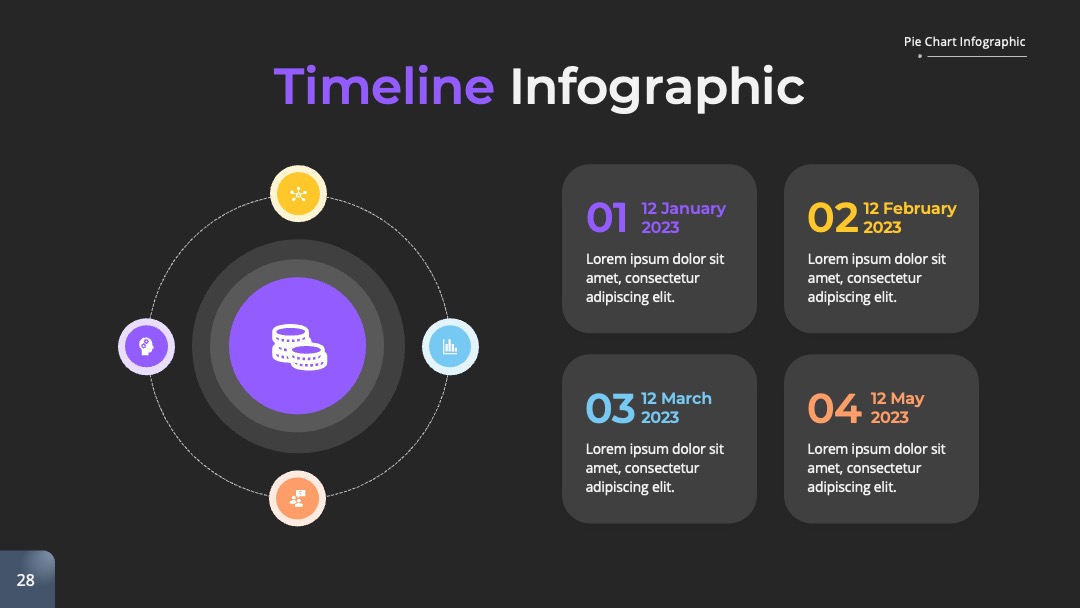 Pie Chart Infographic

Timeline Infographic

01 12 January 2023

Lorem ipsum dolor sit amet, consectetur adipiscing elit.

02 12 February 2023

Lorem ipsum dolor sit amet, consectetur adipiscing elit.

03 12 March 2023

Lorem ipsum dolor sit amet, consectetur adipiscing elit.

04 12 May 2023

Lorem ipsum dolor sit amet, consectetur adipiscing elit.

28